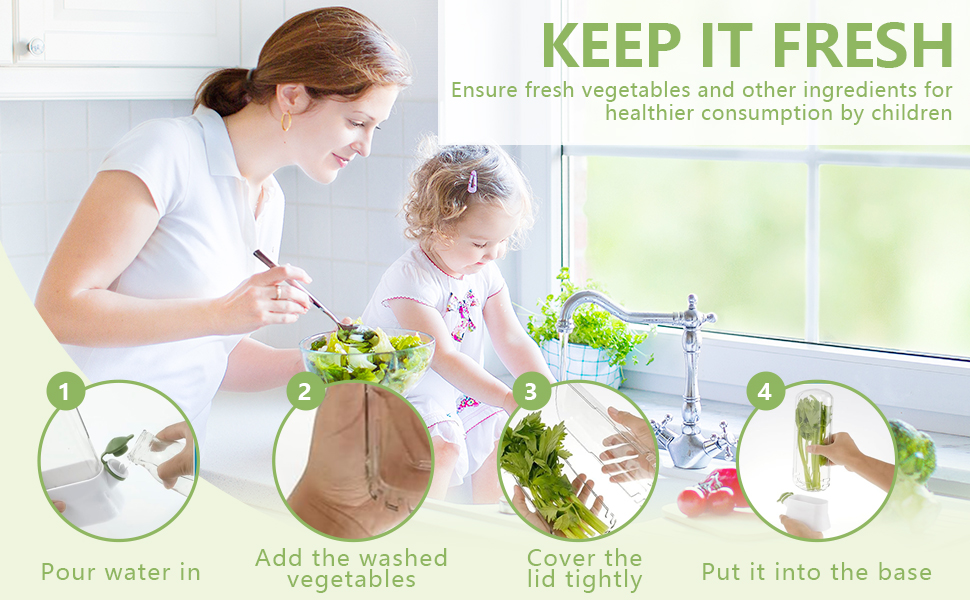 KEEP IT FRESH

Ensure fresh vegetables and other ingredients for healthier consumption by children

1
Pour water in

2
Add the washed vegetables

3
Cover the lid tightly

4
Put it into the base